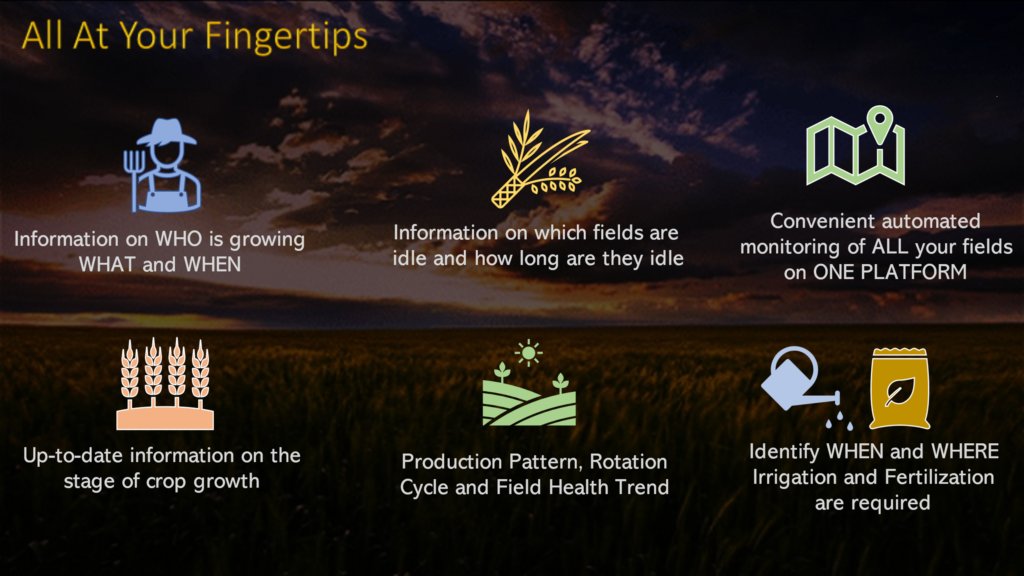 All At Your Fingertips

Information on WHO is growing WHAT and WHEN

Information on which fields are idle and how long are they idle

Convenient automated monitoring of ALL your fields on ONE PLATFORM

Up-to-date information on the stage of crop growth

Production Pattern, Rotation Cycle and Field Health Trend

Identify WHEN and WHERE Irrigation and Fertilization are required